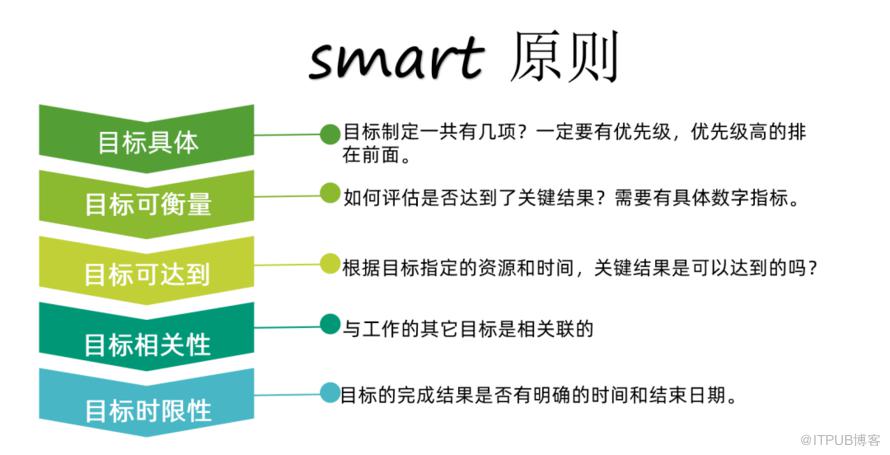 smart 原则

目标具体

目标制定一共有几项？一定要有优先级，优先级高的排在前面。

目标可衡量

如何评估是否达到了关键结果？需要有具体数字指标。

目标可达到

根据目标指定的资源和时间，关键结果是可以达到的吗？

目标相关性

与工作的其它目标是相关联的

目标时限性

目标的完成结果是否有明确的时间和结束日期。

@ITPUB博客